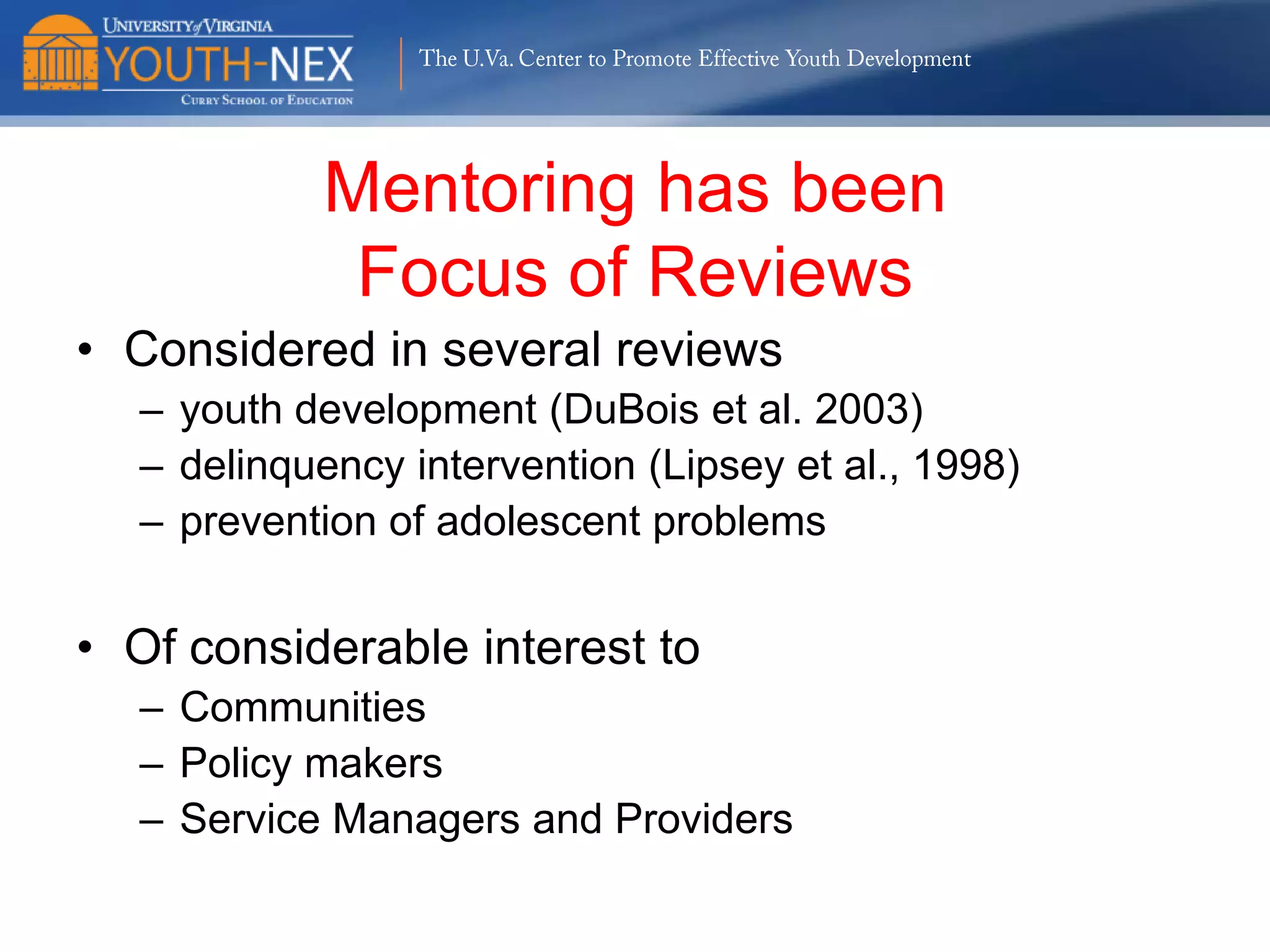 UNIVERSITY of VIRGINIA
YOUTH-NEX
CURRY SCHOOL OF EDUCATION
The U.Va. Center to Promote Effective Youth Development

Mentoring has been Focus of Reviews

• Considered in several reviews
– youth development (DuBois et al. 2003)
– delinquency intervention (Lipsey et al., 1998)
– prevention of adolescent problems

• Of considerable interest to
– Communities
– Policy makers
– Service Managers and Providers